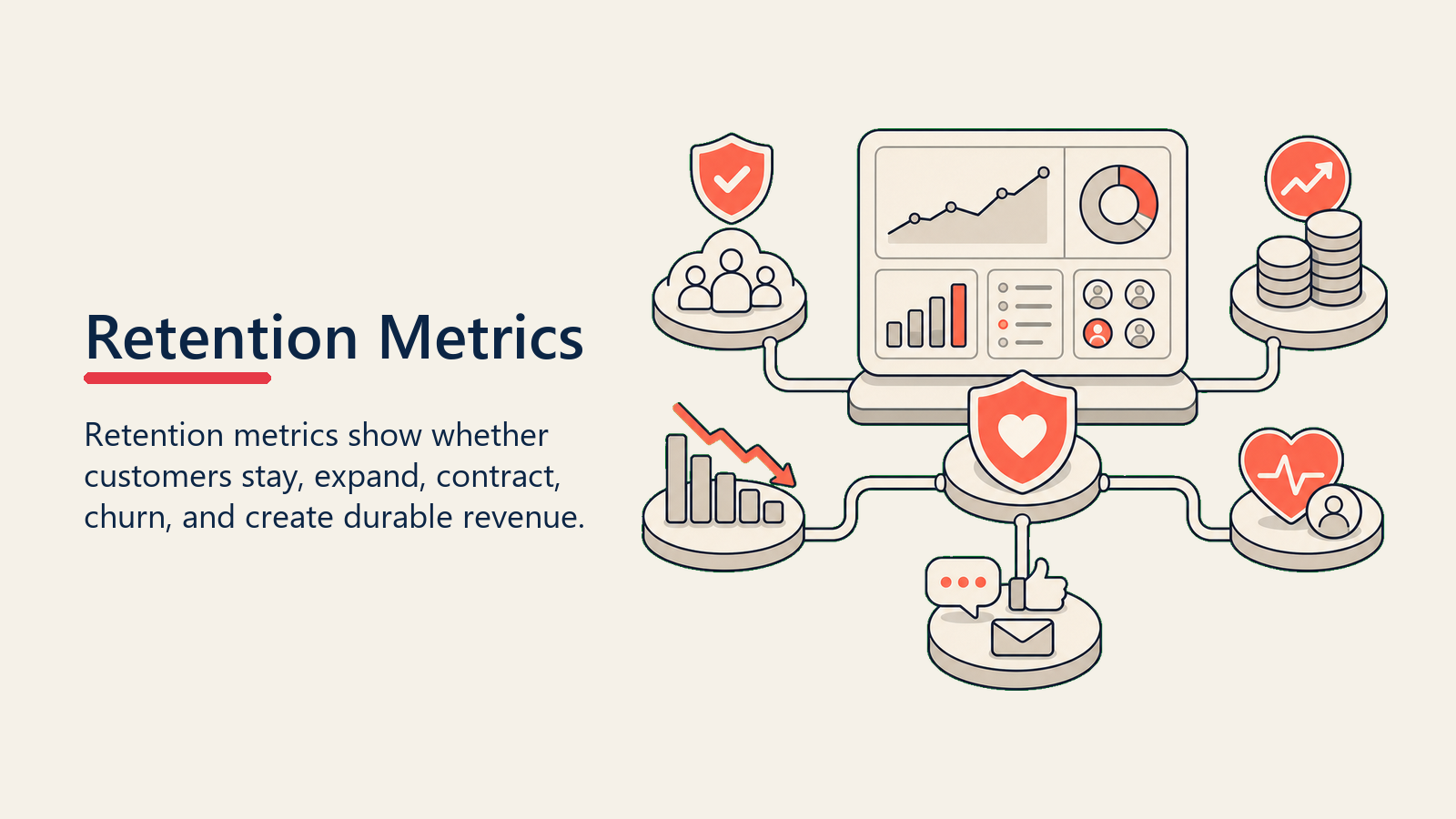 Retention Metrics

Retention metrics show whether customers stay, expand, contract, churn, and create durable revenue.